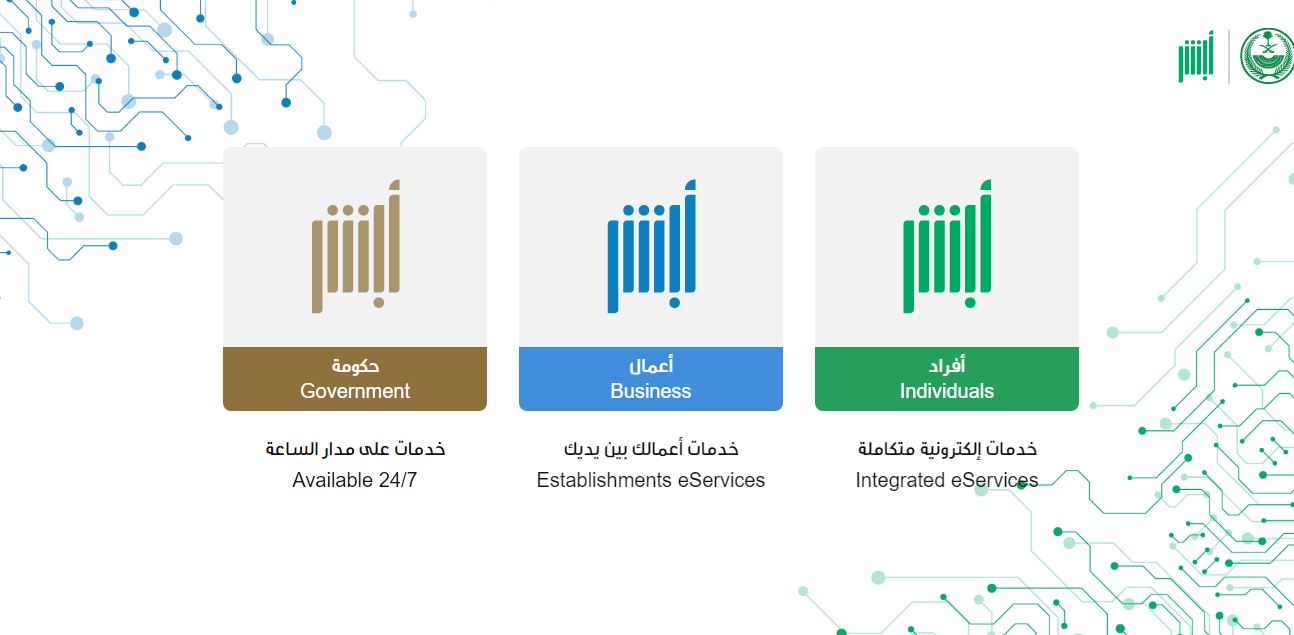 أبشر

أبشر
حكومة
Government

خدمات على مدار الساعة
Available 24/7

أبشر
أعمال
Business

خدمات أعمالك بين يديك
Establishments eServices

أبشر
أفراد
Individuals

خدمات إلكترونية متكاملة
Integrated eServices